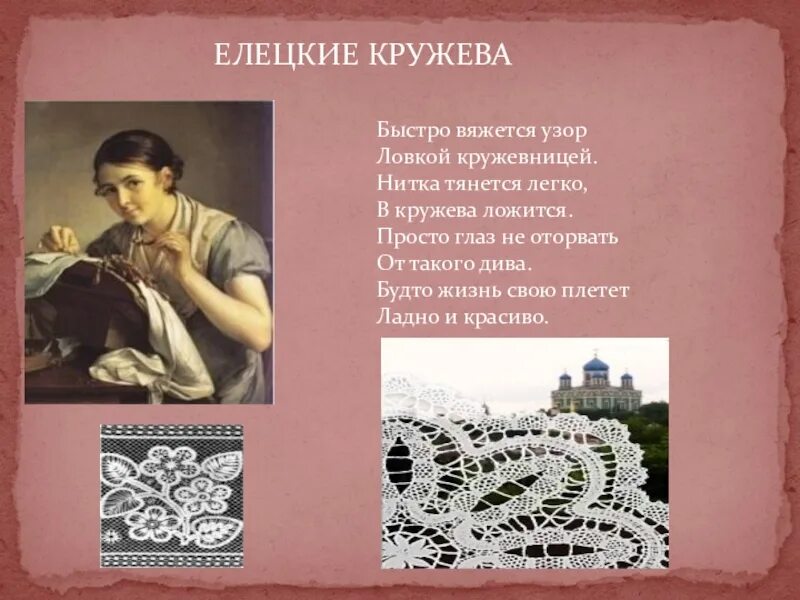 ЕЛЕЦКИЕ КРУЖЕВА

Быстро вяжется узор
Ловкой кружевницей.
Нитка тянется легко,
В кружева ложится.
Просто глаз не оторвать
От такого дива.
Будто жизнь свою плетет
Ладно и красиво.